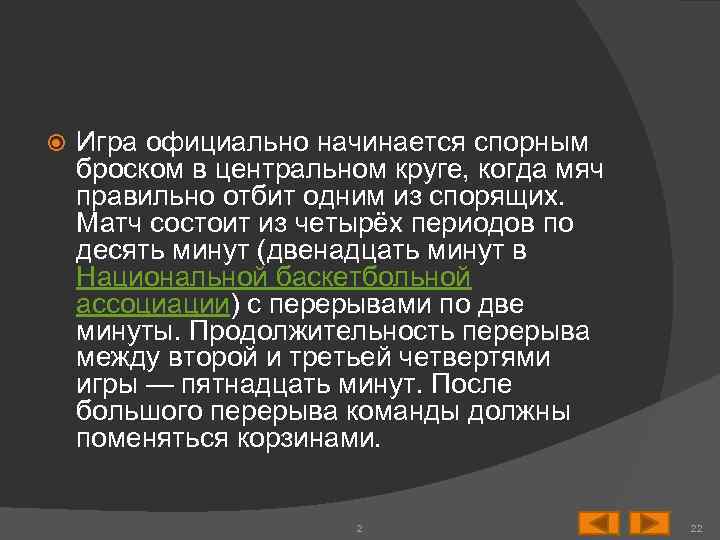 Игра официально начинается спорным броском в центральном круге, когда мяч правильно отбит одним из спорящих. Матч состоит из четырёх периодов по десять минут (двенадцать минут в Национальной баскетбольной ассоциации) с перерывами по две минуты. Продолжительность перерыва между второй и третьей четвертями игры — пятнадцать минут. После большого перерыва команды должны поменяться корзинами.

2

22